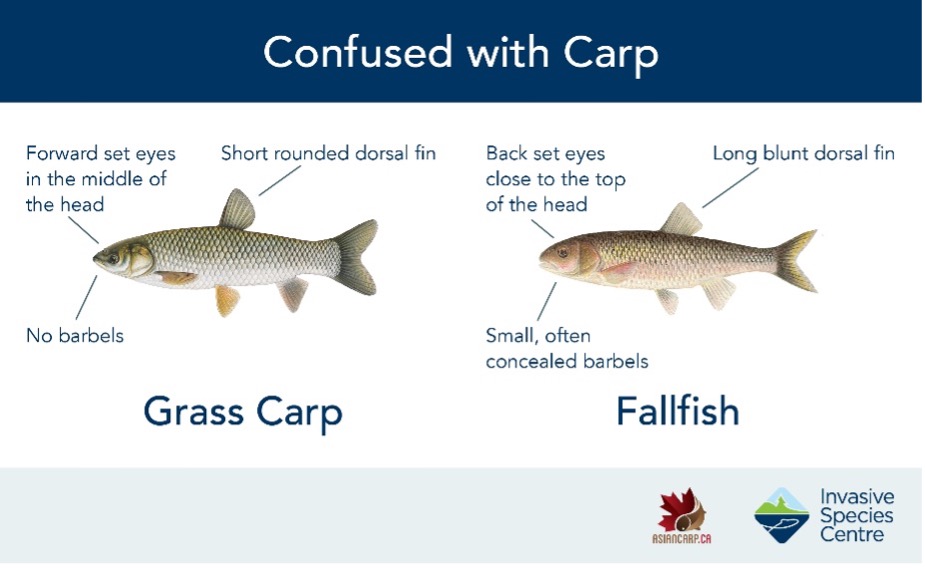 Confused with Carp

Forward set eyes in the middle of the head

Short rounded dorsal fin

No barbels

Grass Carp

Back set eyes close to the top of the head

Long blunt dorsal fin

Small, often concealed barbels

Fallfish

ASIANCARP.CA

Invasive Species Centre